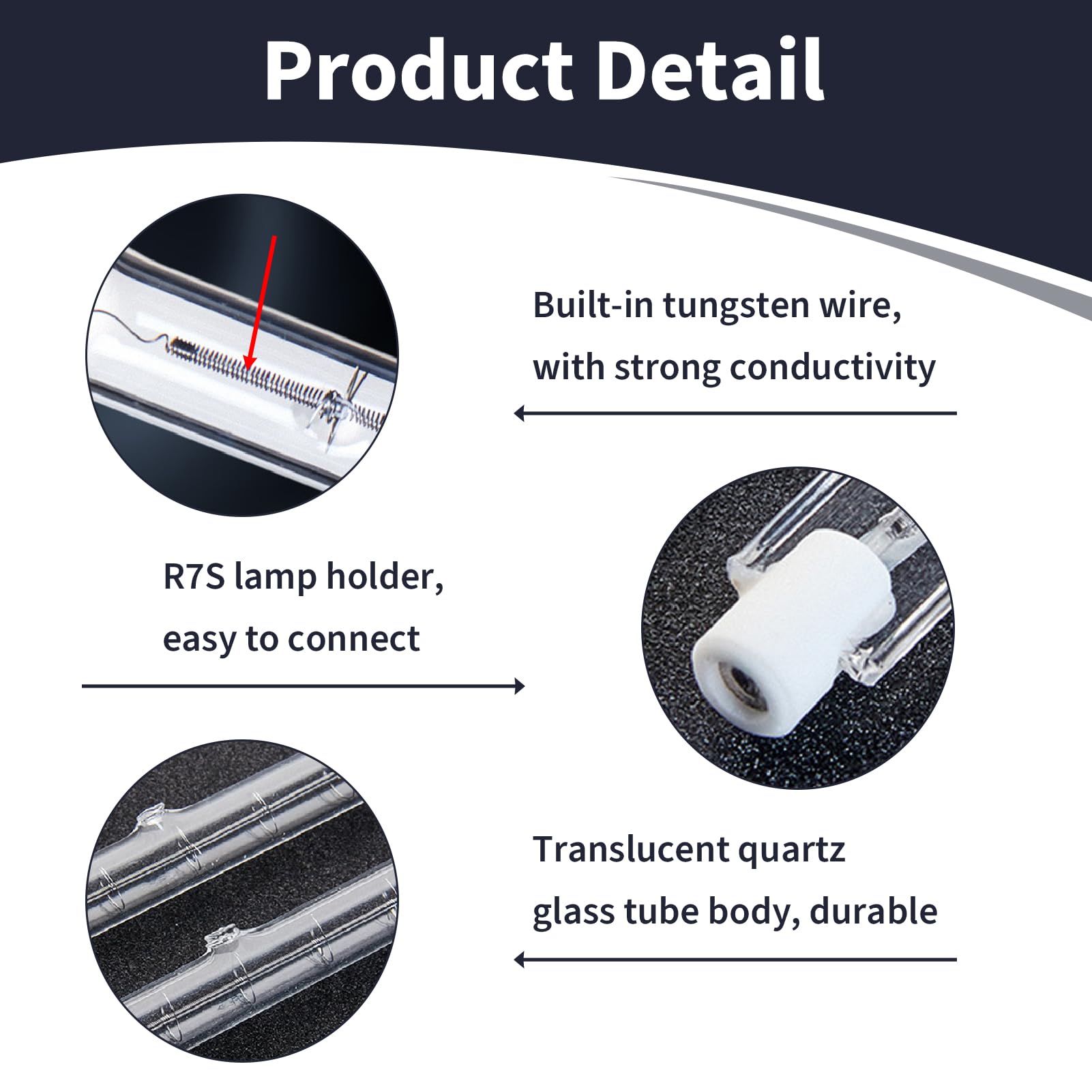 Product Detail

Built-in tungsten wire, with strong conductivity

R7S lamp holder, easy to connect

Translucent quartz glass tube body, durable